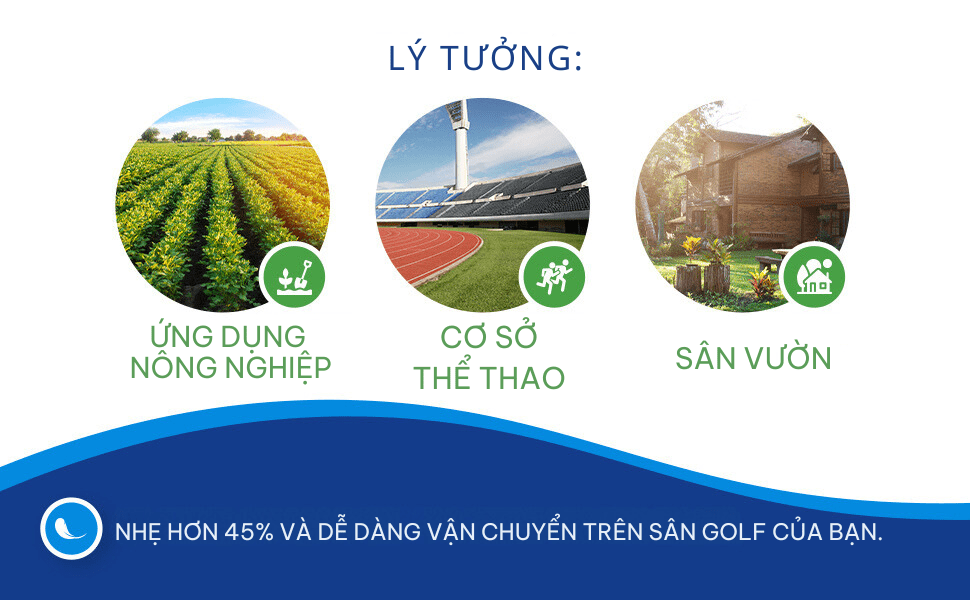 LÝ TƯỞNG:

ỨNG DỤNG NÔNG NGHIỆP

CƠ SỞ THỂ THAO

SÂN VƯỜN

NHẸ HƠN 45% VÀ DỄ DÀNG VẬN CHUYỂN TRÊN SÂN GOLF CỦA BẠN.